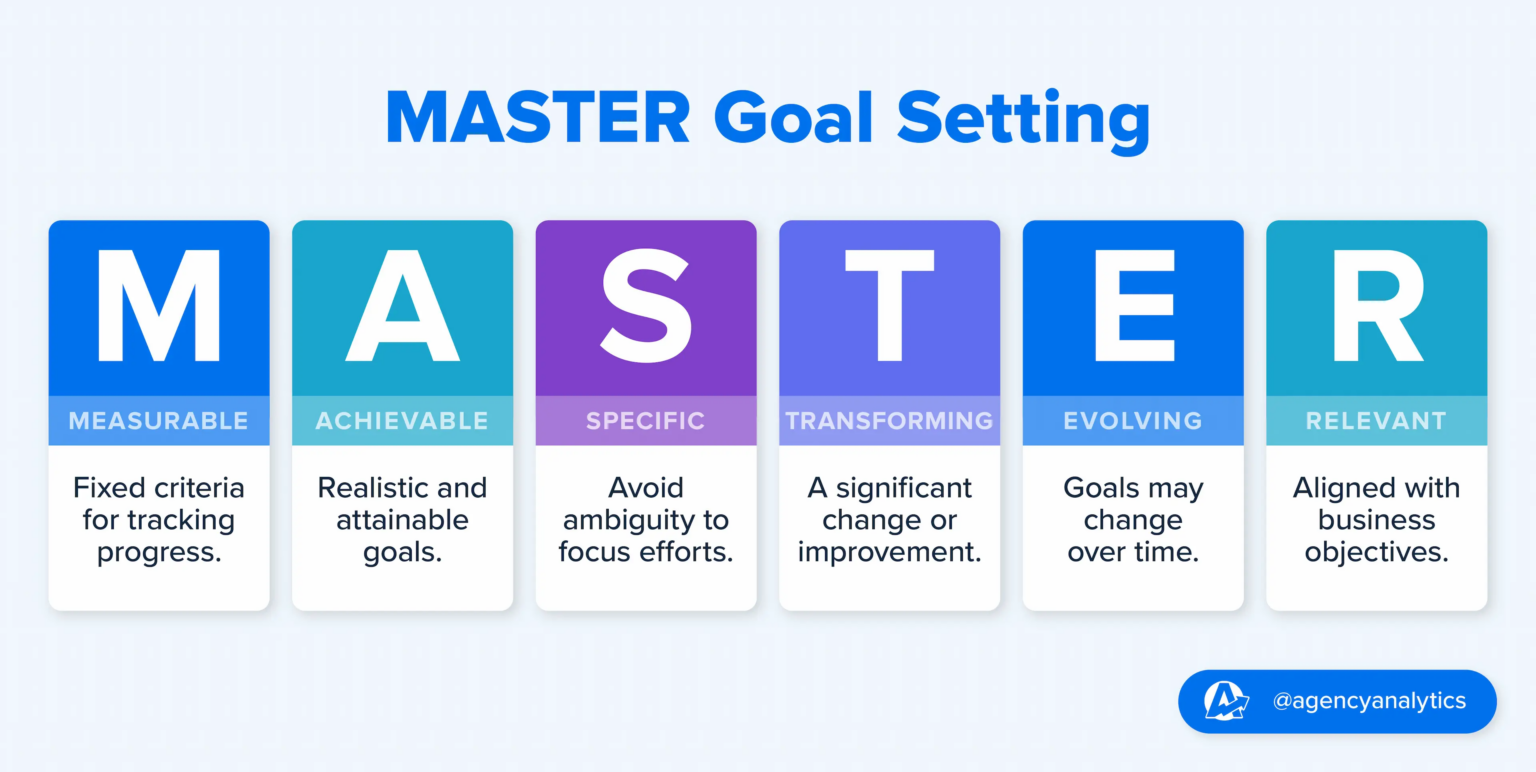 MASTER Goal Setting

M
MEASURABLE
Fixed criteria for tracking progress.

A
ACHIEVABLE
Realistic and attainable goals.

S
SPECIFIC
Avoid ambiguity to focus efforts.

T
TRANSFORMING
A significant change or improvement.

E
EVOLVING
Goals may change over time.

R
RELEVANT
Aligned with business objectives.

@agencyanalytics